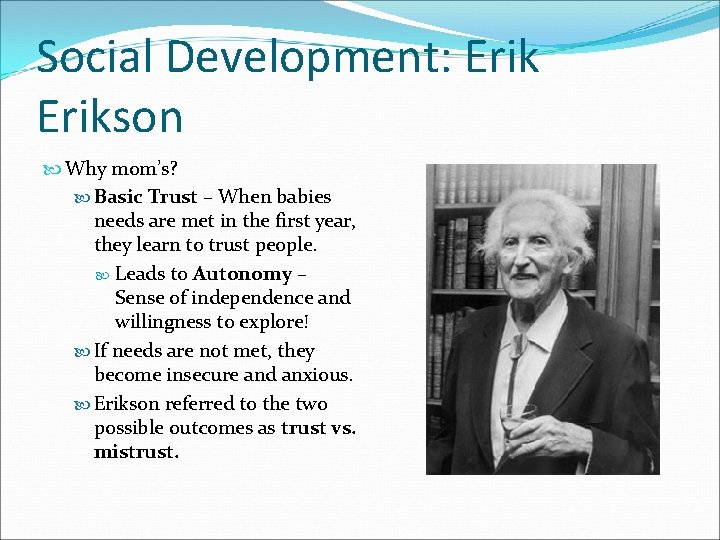 Social Development: Erik Erikson

Why mom's?

Basic Trust – When babies needs are met in the first year, they learn to trust people.

Leads to Autonomy – Sense of independence and willingness to explore!

If needs are not met, they become insecure and anxious.

Erikson referred to the two possible outcomes as trust vs. mistrust.